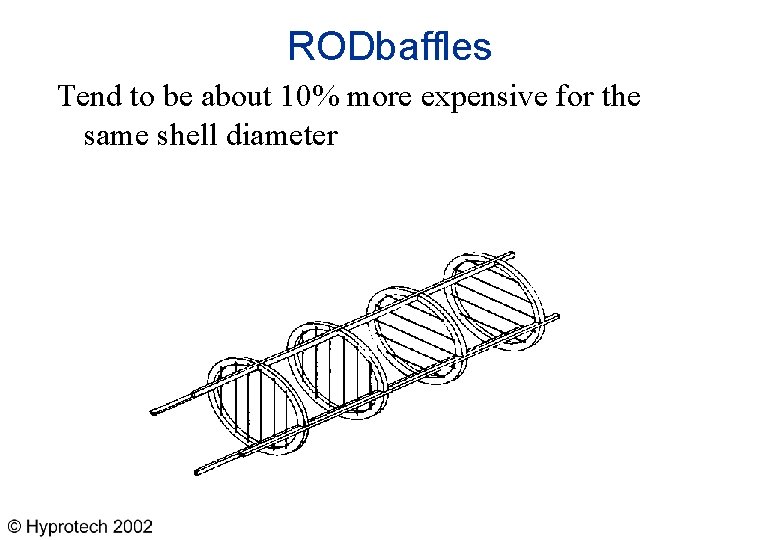 RODbaffles

Tend to be about 10% more expensive for the same shell diameter

© Hyprotech 2002